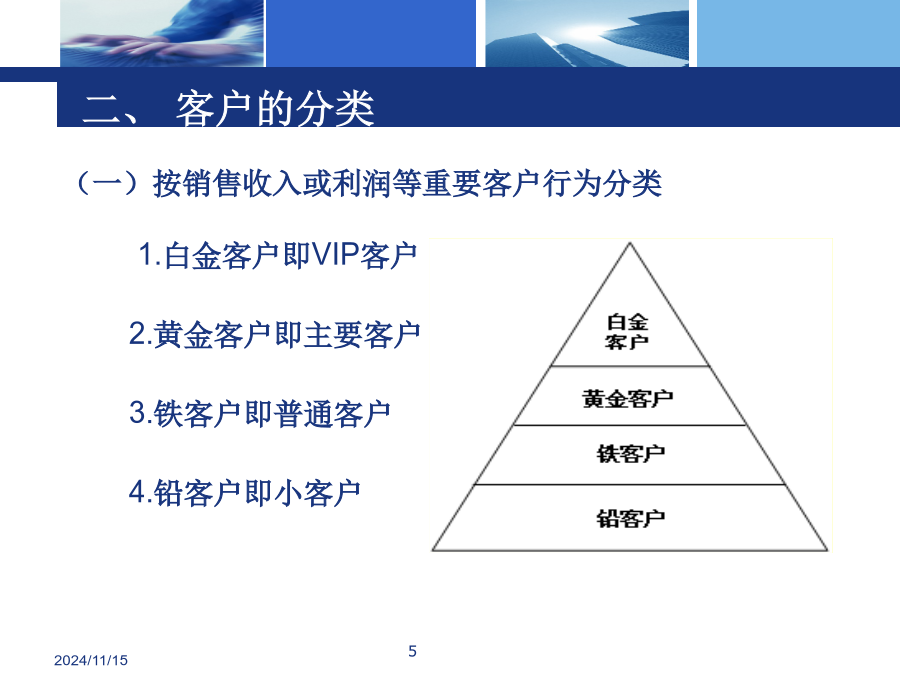 二、 客户的分类

（一）按销售收入或利润等重要客户行为分类

1.白金客户即VIP客户

2.黄金客户即主要客户

3.铁客户即普通客户

4.铅客户即小客户

白金客户

黄金客户

铁客户

铅客户

2024/11/15

5